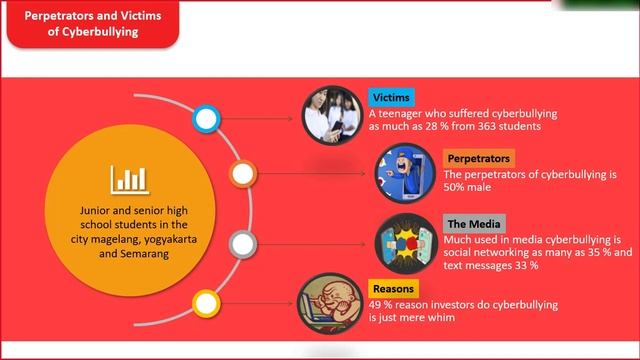 Perpetrators and Victims of Cyberbullying

Junior and senior high school students in the city magelang, yogyakarta and Semarang

Victims
A teenager who suffered cyberbullying as much as 28 % from 363 students

Perpetrators
The perpetrators of cyberbullying is 50% male

The Media
Much used in media cyberbullying is social networking as many as 35 % and text messages 33 %

Reasons
49 % reason investors do cyberbullying is just mere whim